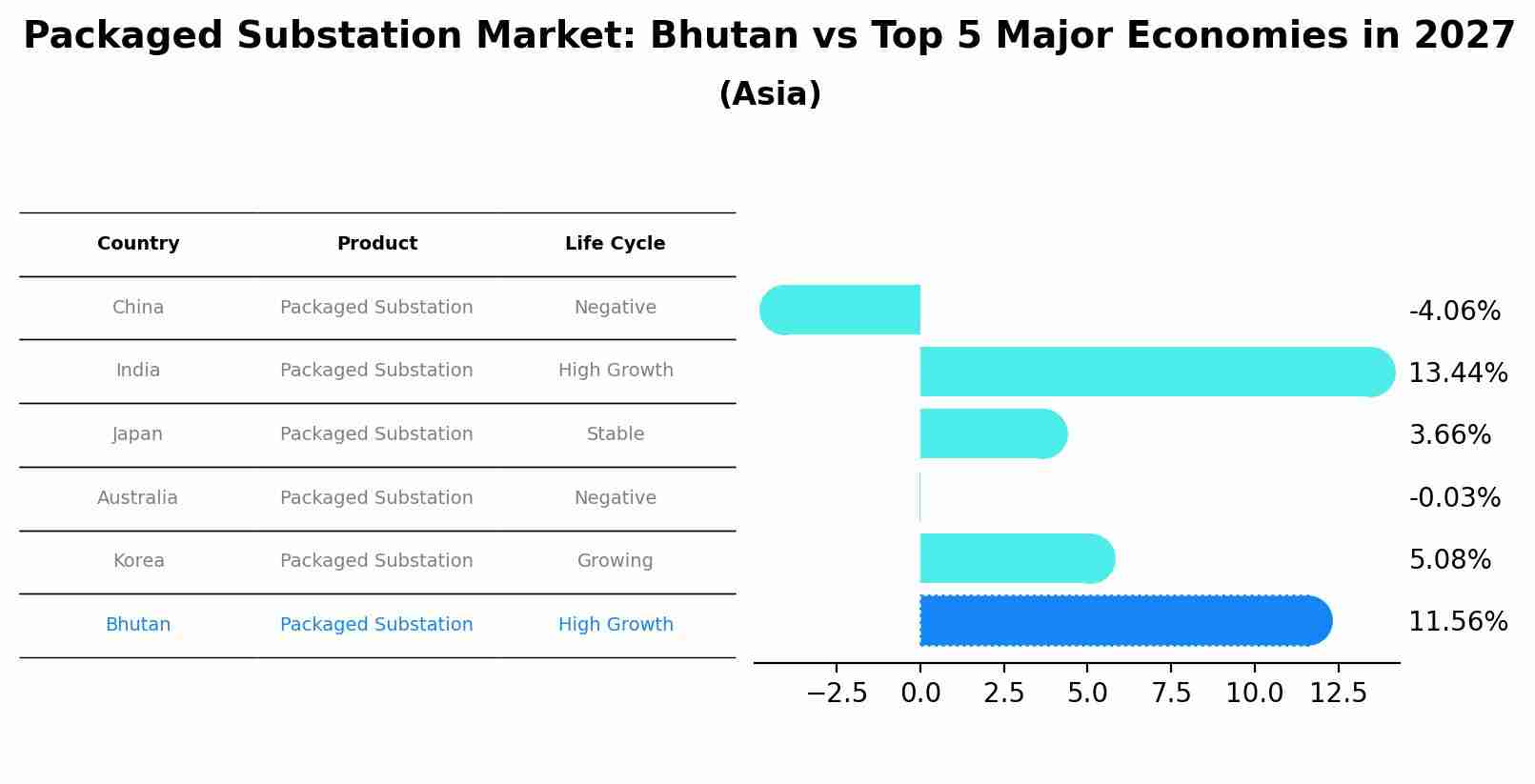 Packaged Substation Market: Bhutan vs Top 5 Major Economies in 2027
(Asia)

| Country | Product | Life Cycle |
|---|---|---|
| China | Packaged Substation | Negative |
| India | Packaged Substation | High Growth |
| Japan | Packaged Substation | Stable |
| Australia | Packaged Substation | Negative |
| Korea | Packaged Substation | Growing |
| Bhutan | Packaged Substation | High Growth |

-4.06%
13.44%
3.66%
-0.03%
5.08%
11.56%

−2.5 0.0 2.5 5.0 7.5 10.0 12.5